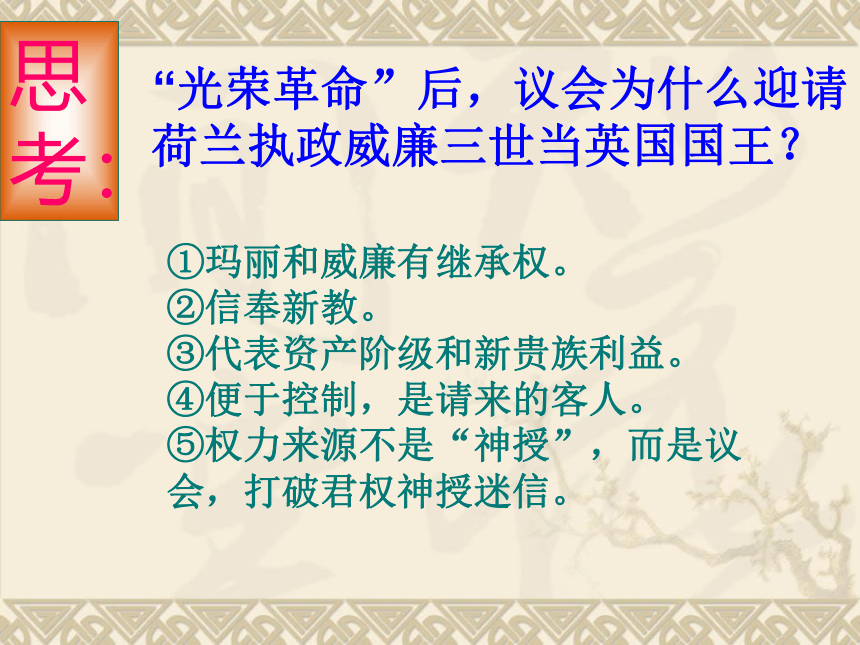 思考：

“光荣革命”后，议会为什么迎请荷兰执政威廉三世当英国国王？

①玛丽和威廉有继承权。
②信奉新教。
③代表资产阶级和新贵族利益。
④便于控制，是请来的客人。
⑤权力来源不是“神授”，而是议会，打破君权神授迷信。